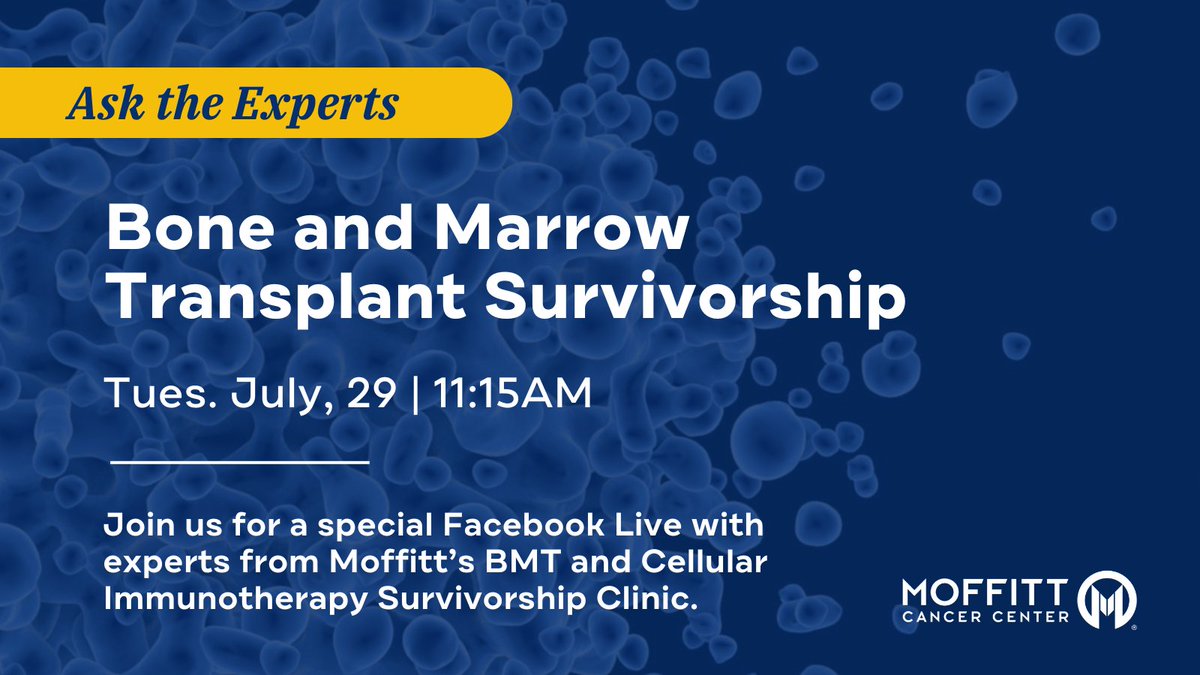 Ask the Experts

Bone and Marrow Transplant Survivorship

Tues. July, 29 | 11:15AM

Join us for a special Facebook Live with experts from Moffitt's BMT and Cellular Immunotherapy Survivorship Clinic.

MOFFITT CANCER CENTER